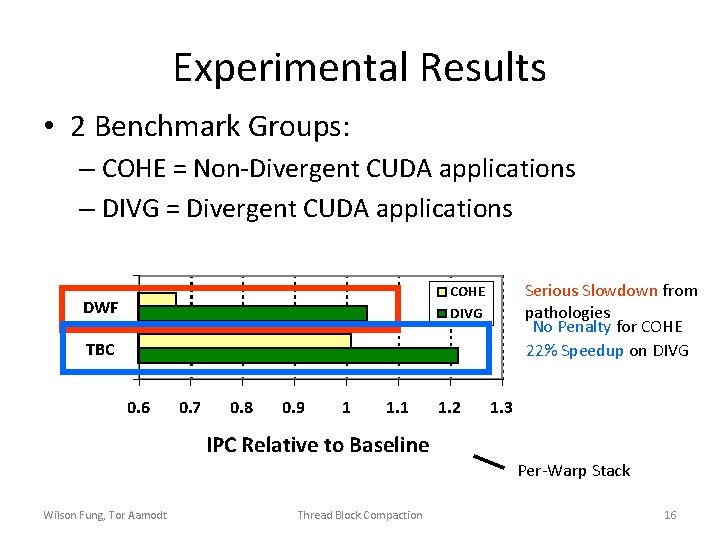 Experimental Results

• 2 Benchmark Groups:
– COHE = Non-Divergent CUDA applications
– DIVG = Divergent CUDA applications

DWF
TBC
COHE
DIVG
0.6 0.7 0.8 0.9 1 1.1 1.2 1.3
IPC Relative to Baseline

Serious Slowdown from pathologies
No Penalty for COHE
22% Speedup on DIVG

Per-Warp Stack

Wilson Fung, Tor Aamodt Thread Block Compaction 16